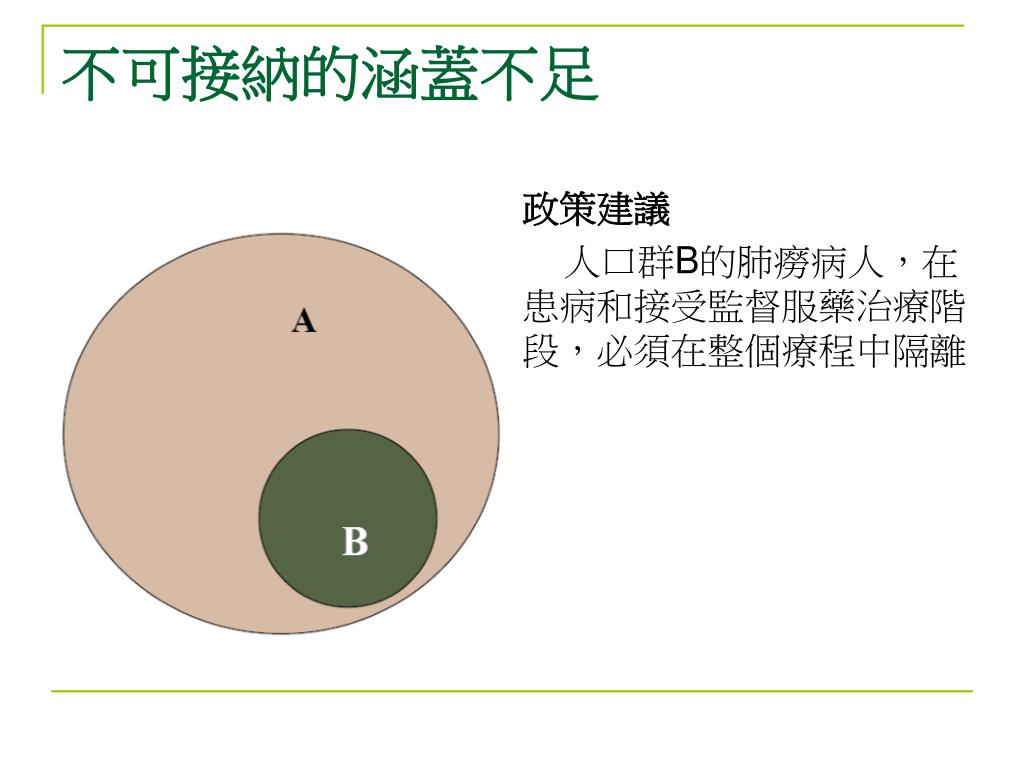 不可接納的涵蓋不足

A

B

政策建議

人口群B的肺癆病人，在患病和接受監督服藥治療階段，必須在整個療程中隔離